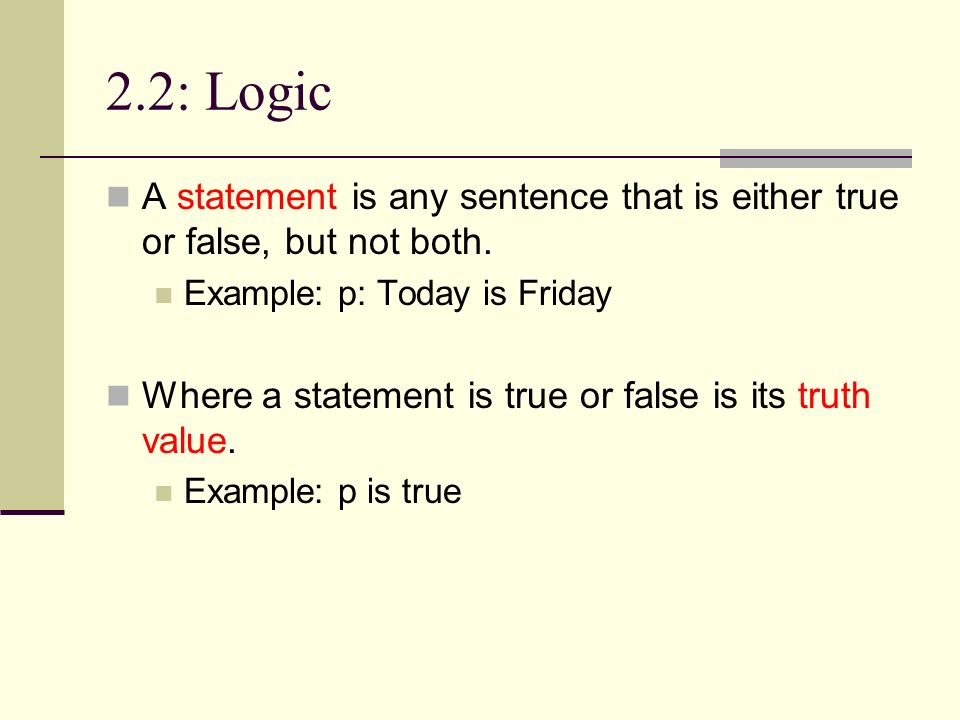 2.2: Logic

A statement is any sentence that is either true or false, but not both.

Example: p: Today is Friday

Where a statement is true or false is its truth value.

Example: p is true